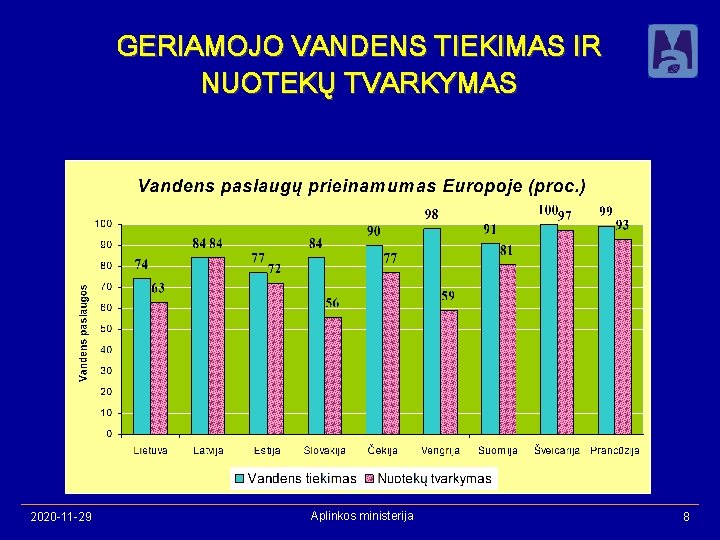 GERIAMOJO VANDENS TIEKIMAS IR NUOTEKŲ TVARKYMAS

Vandens paslaugų prieinamumas Europoje (proc.)

Vandens paslaugos

100
90
80
70
60
50
40
30
20
10
0

74 63
84 84
77 72
84 56
90 77
98 59
91 81
100 97
99 93

Lietuva
Latvija
Estija
Slovakija
Čekija
Vengrija
Suomija
Šveicarija
Prancūzija

Vandens tiekimas
Nuotekų tvarkymas

2020-11-29
Aplinkos ministerija
8